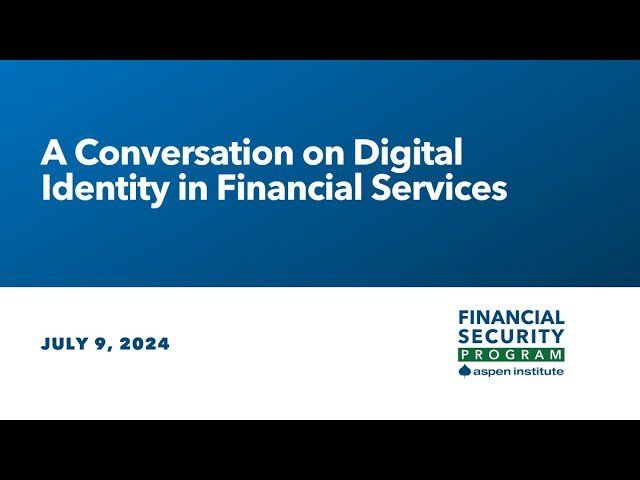 A Conversation on Digital Identity in Financial Services

JULY 9, 2024

FINANCIAL SECURITY PROGRAM
aspen institute